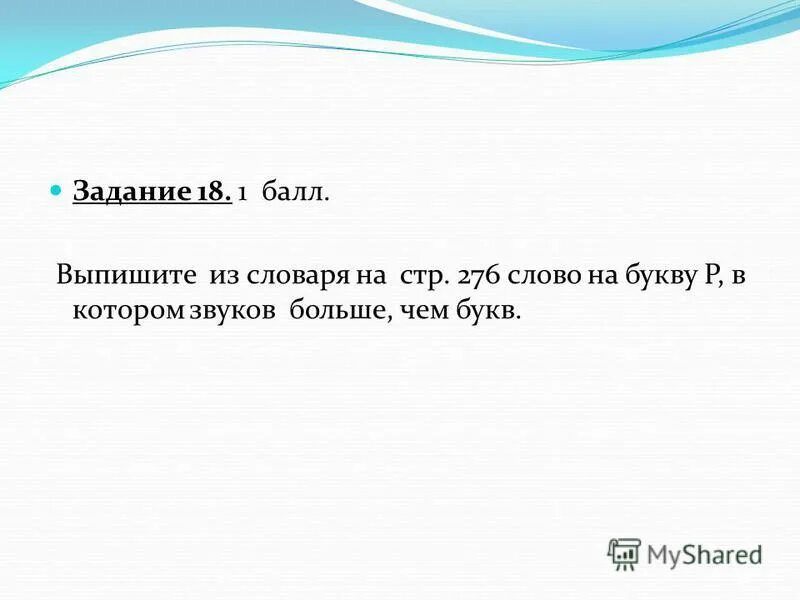 Задание 18. 1 балл.

Выпишите из словаря на стр. 276 слово на букву Р, в котором звуков больше, чем букв.

MyShared